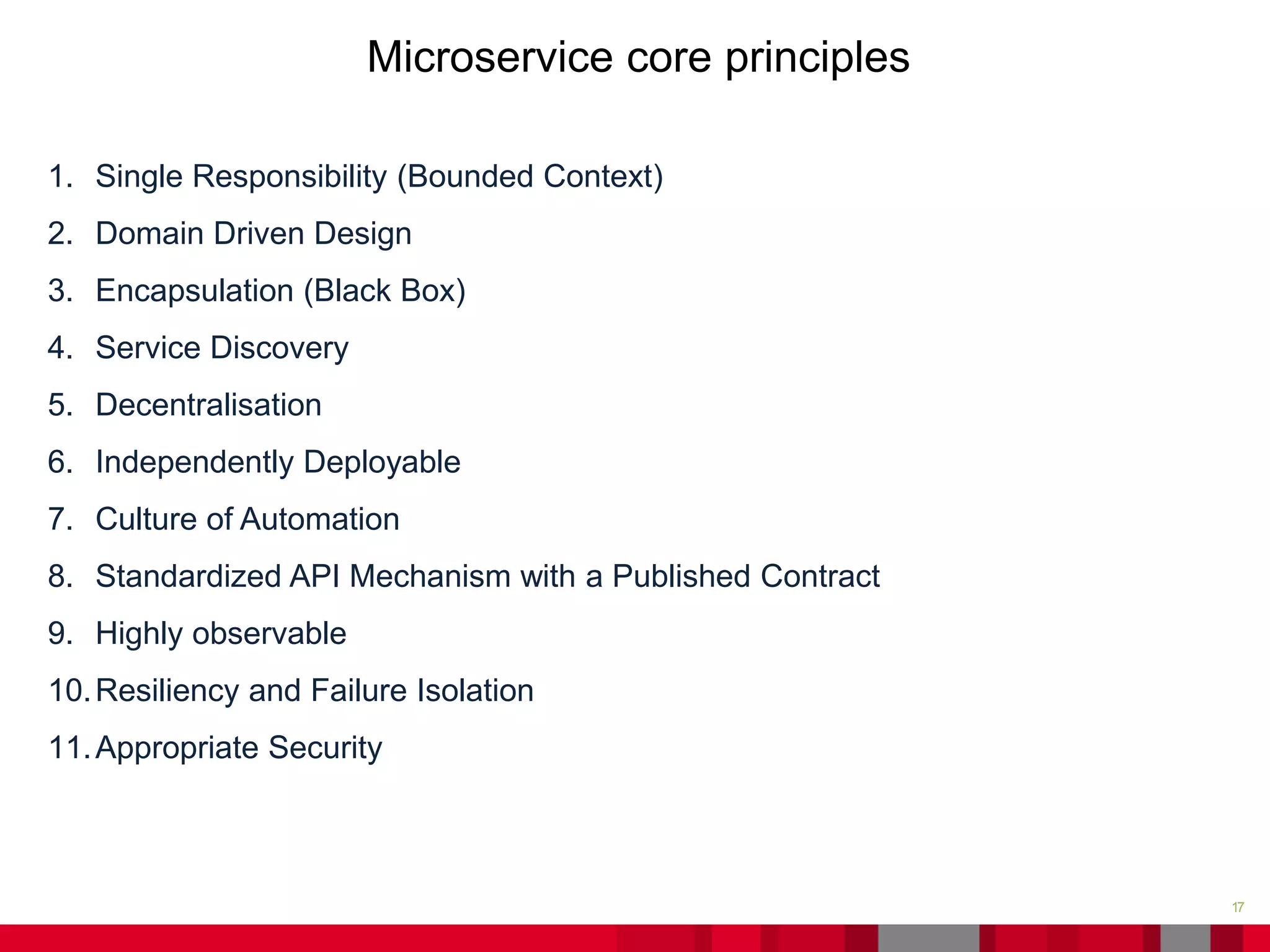 Microservice core principles

1. Single Responsibility (Bounded Context)
2. Domain Driven Design
3. Encapsulation (Black Box)
4. Service Discovery
5. Decentralisation
6. Independently Deployable
7. Culture of Automation
8. Standardized API Mechanism with a Published Contract
9. Highly observable
10. Resiliency and Failure Isolation
11. Appropriate Security

17